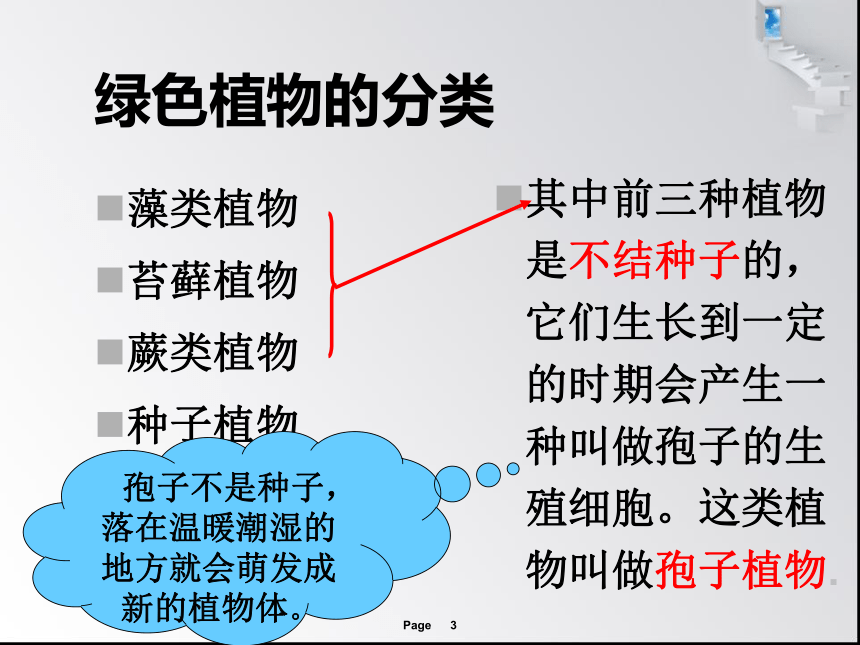 绿色植物的分类

藻类植物

苔藓植物

蕨类植物

种子植物

其中前三种植物是不结种子的，它们生长到一定的时期会产生一种叫做孢子的生殖细胞。这类植物叫做孢子植物。

孢子不是种子，落在温暖潮湿的地方就会萌发成新的植物体。

Page 3